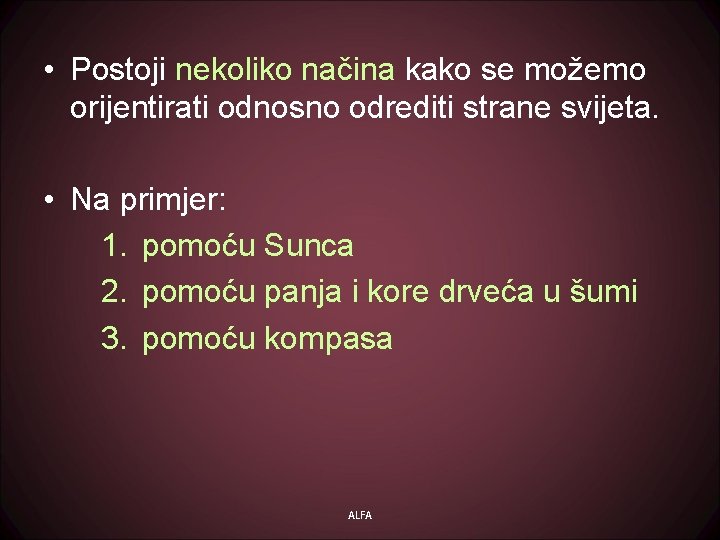 • Postoji nekoliko načina kako se možemo orijentirati odnosno odrediti strane svijeta.

• Na primjer:
1. pomoću Sunca
2. pomoću panja i kore drveća u šumi
3. pomoću kompasa

ALFA